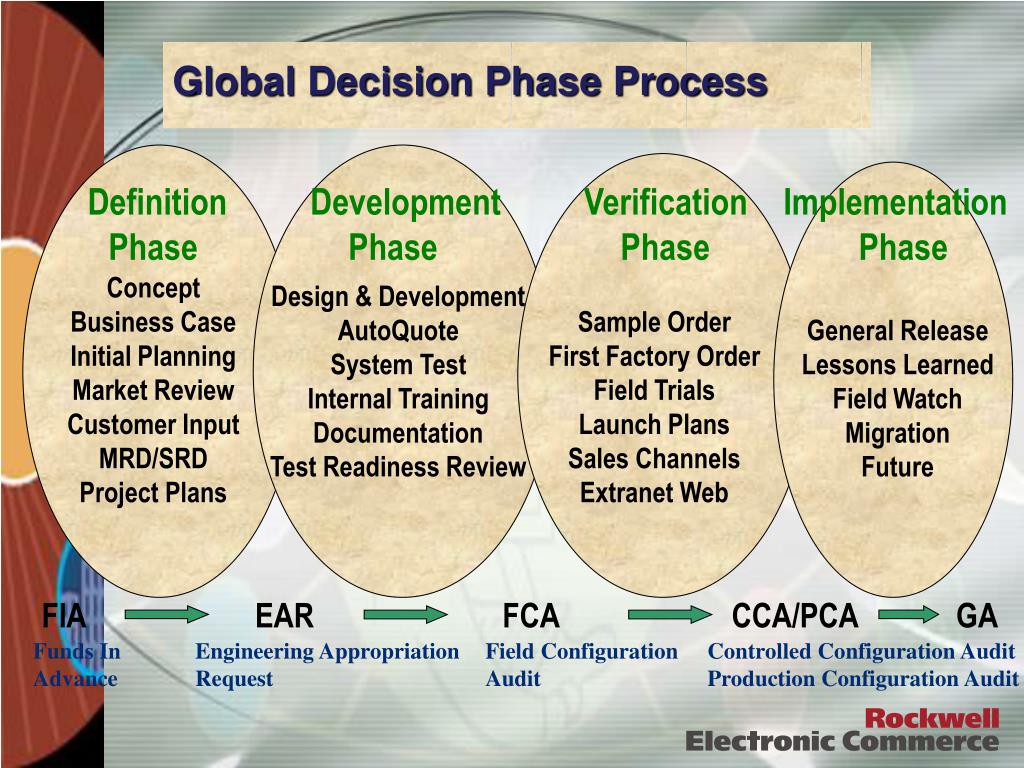 Global Decision Phase Process

Definition Phase
Concept
Business Case
Initial Planning
Market Review
Customer Input
MRD/SRD
Project Plans

Development Phase
Design & Development
AutoQuote
System Test
Internal Training
Documentation
Test Readiness Review

Verification Phase
Sample Order
First Factory Order
Field Trials
Launch Plans
Sales Channels
Extranet Web

Implementation Phase
General Release
Lessons Learned
Field Watch
Migration
Future

FIA
Funds In Advance

EAR
Engineering Appropriation Request

FCA
Field Configuration Audit

CCA/PCA
Controlled Configuration Audit
Production Configuration Audit

GA

Rockwell
Electronic Commerce